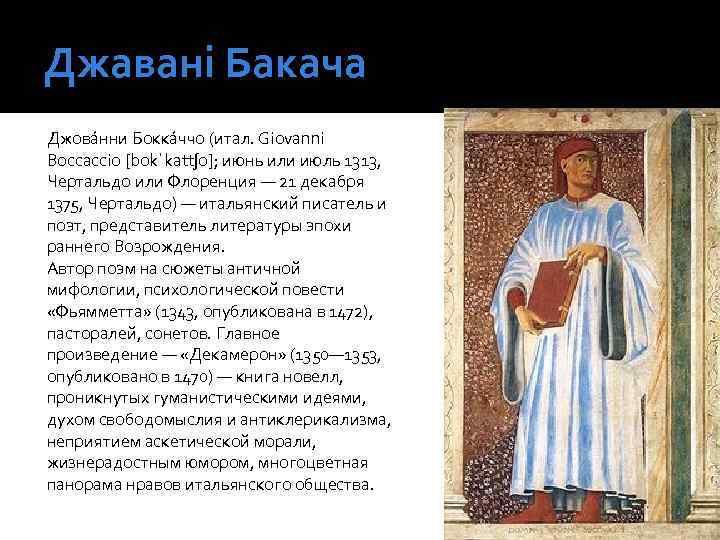 Джавані Бакача

Джова́нни Бокка́ччо (итал. Giovanni Boccaccio [bokˈkattʃo]; июнь или июль 1313, Чертальдо или Флоренция — 21 декабря 1375, Чертальдо) — итальянский писатель и поэт, представитель литературы эпохи раннего Возрождения.
Автор поэм на сюжеты античной мифологии, психологической повести «Фьямметта» (1343, опубликована в 1472), пасторалей, сонетов. Главное произведение — «Декамерон» (1350—1353, опубликовано в 1470) — книга новелл, проникнутых гуманистическими идеями, духом свободомыслия и антиклерикализма, неприятием аскетической морали, жизнерадостным юмором, многоцветная панорама нравов итальянского общества.